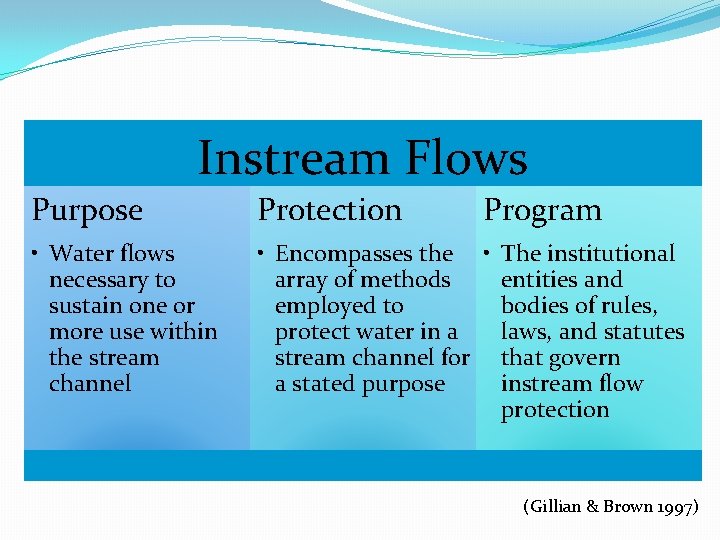 Instream Flows

Purpose

• Water flows necessary to sustain one or more use within the stream channel

Protection

• Encompasses the array of methods employed to protect water in a stream channel for a stated purpose

Program

• The institutional entities and bodies of rules, laws, and statutes that govern instream flow protection

(Gillian & Brown 1997)